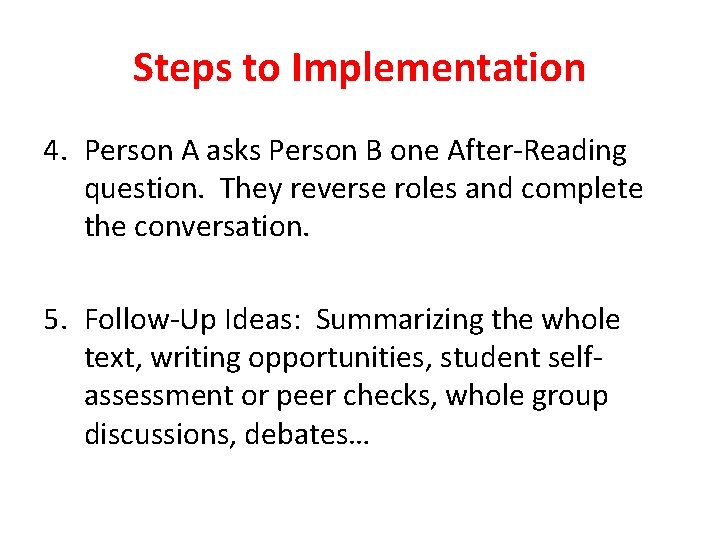 Steps to Implementation

4. Person A asks Person B one After-Reading question. They reverse roles and complete the conversation.

5. Follow-Up Ideas: Summarizing the whole text, writing opportunities, student self-assessment or peer checks, whole group discussions, debates…